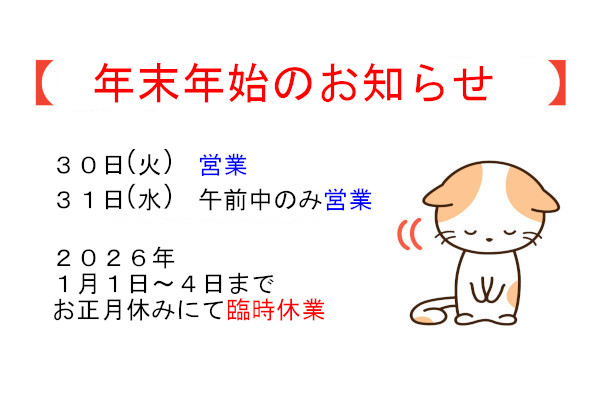 【 年末年始のお知らせ 】

３０日(火) 営業
３１日(水) 午前中のみ営業

２０２６年
１月１日～４日まで
お正月休みにて臨時休業